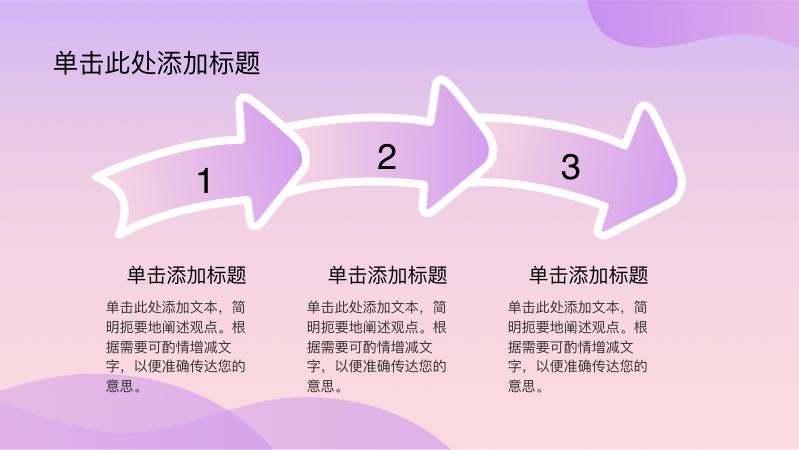 单击此处添加标题

1

2

3

单击添加标题

单击此处添加文本，简明扼要地阐述观点。根据需要可酌情增减文字，以便准确传达您的意思。

单击添加标题

单击此处添加文本，简明扼要地阐述观点。根据需要可酌情增减文字，以便准确传达您的意思。

单击添加标题

单击此处添加文本，简明扼要地阐述观点。根据需要可酌情增减文字，以便准确传达您的意思。